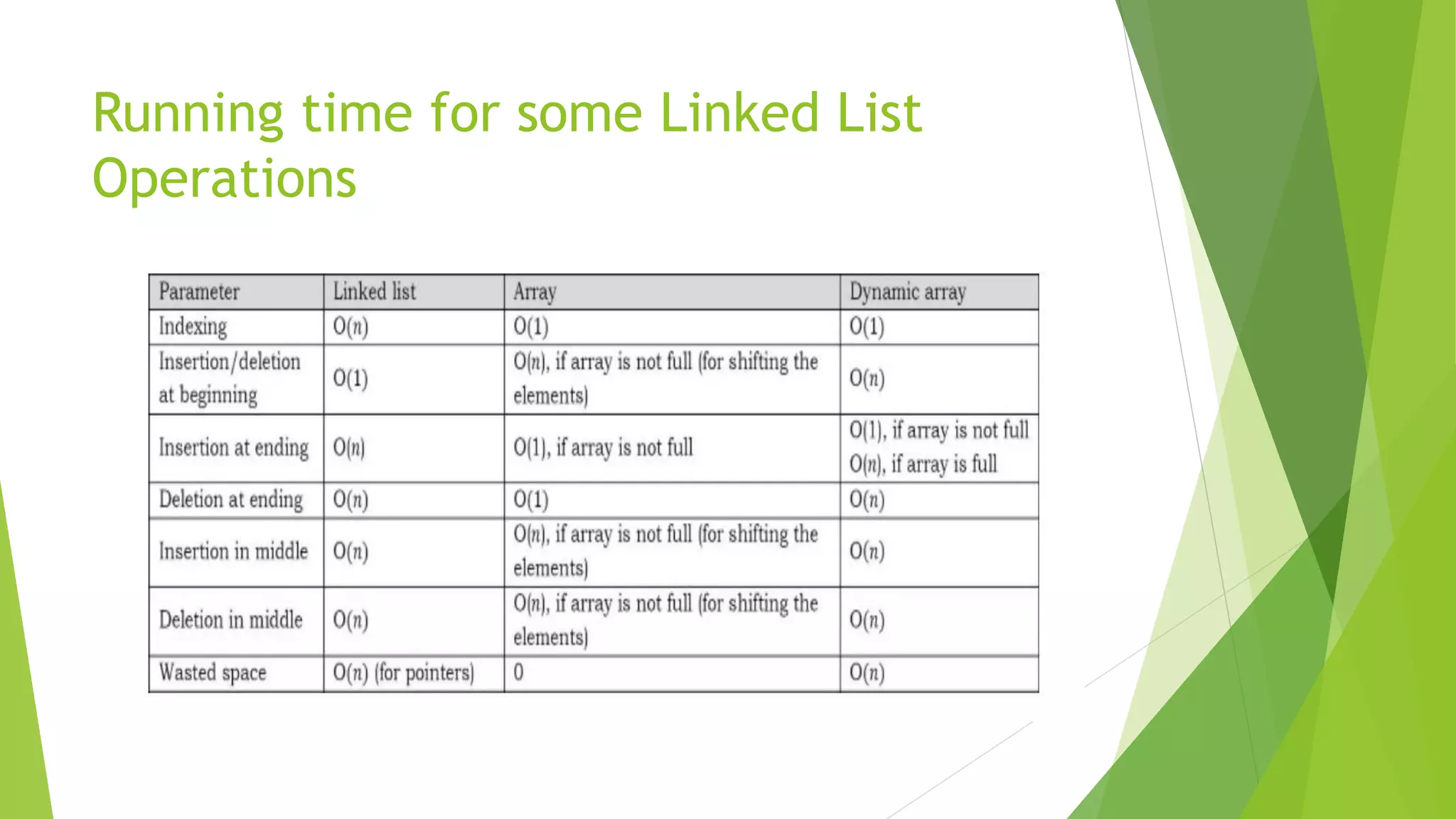 Running time for some Linked List Operations

| Parameter | Linked list | Array | Dynamic array |
|---|---|---|---|
| Indexing | $O(n)$ | $O(1)$ | $O(1)$ |
| Insertion/deletion at beginning | $O(1)$ | $O(n)$, if array is not full (for shifting the elements) | $O(n)$ |
| Insertion at ending | $O(n)$ | $O(1)$, if array is not full | $O(1)$, if array is not full $O(n)$, if array is full |
| Deletion at ending | $O(n)$ | $O(1)$ | $O(n)$ |
| Insertion in middle | $O(n)$ | $O(n)$, if array is not full (for shifting the elements) | $O(n)$ |
| Deletion in middle | $O(n)$ | $O(n)$, if array is not full (for shifting the elements) | $O(n)$ |
| Wasted space | $O(n)$ (for pointers) | 0 | $O(n)$ |